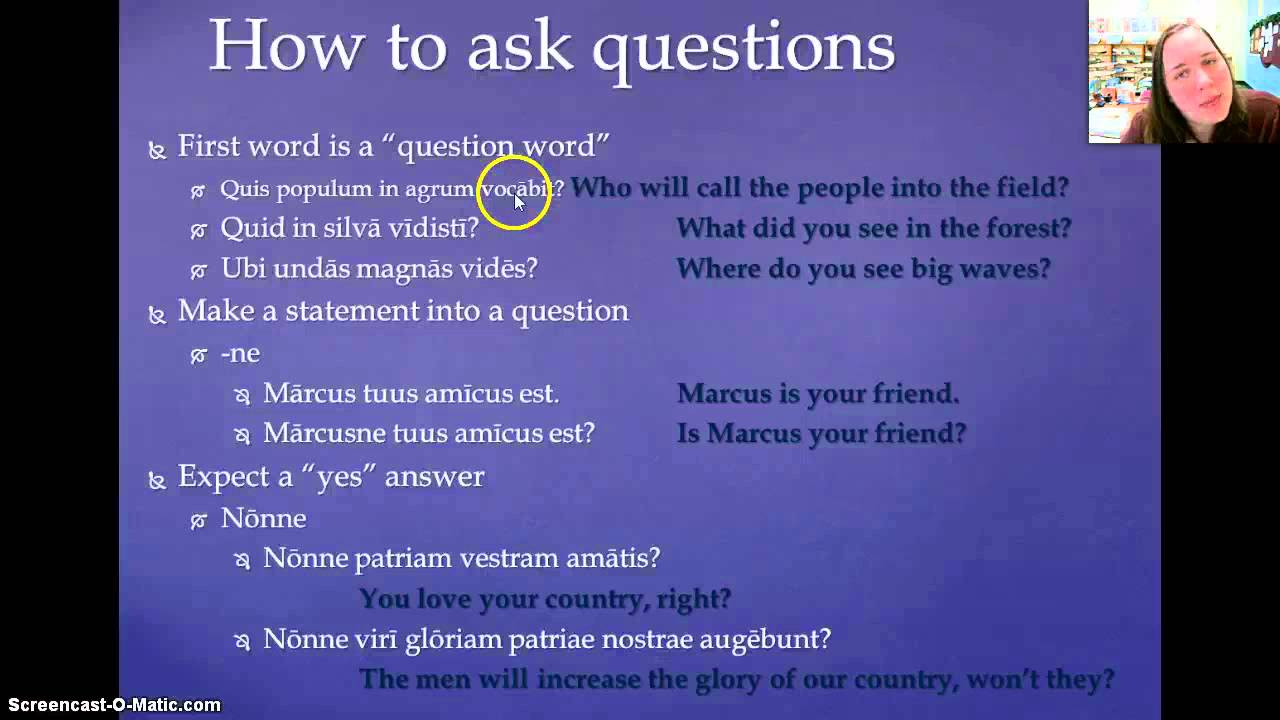 How to ask questions

First word is a "question word"
Quis populum in agrum vocābit? Who will call the people into the field?
Quid in silvā vīdistī? What did you see in the forest?
Ubi undās magnās vidēs? Where do you see big waves?

Make a statement into a question
-ne
Mārcus tuus amīcus est. Marcus is your friend.
Mārcusne tuus amīcus est? Is Marcus your friend?

Expect a "yes" answer
Nōnne
Nōnne patriam vestram amātis?
You love your country, right?
Nōnne virī glōriam patriae nostrae augēbunt?
The men will increase the glory of our country, won't they?

Screencast-O-Matic.com